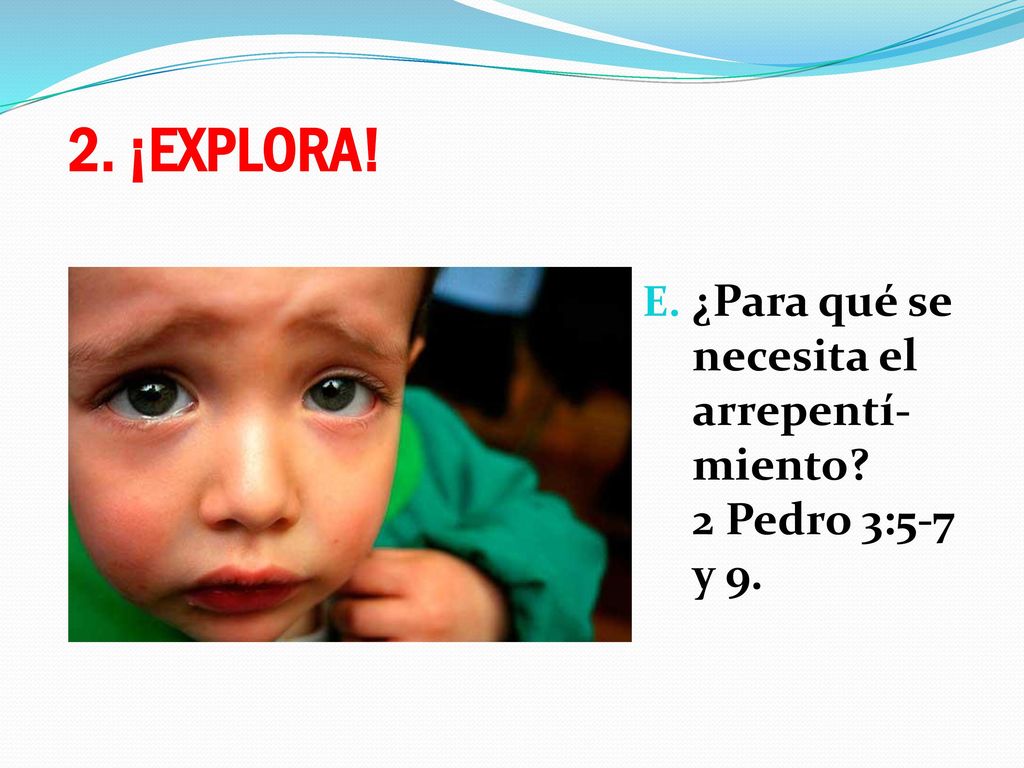 2. ¡EXPLORA!

E. ¿Para qué se necesita el arrepentímiento? 2 Pedro 3:5-7 y 9.